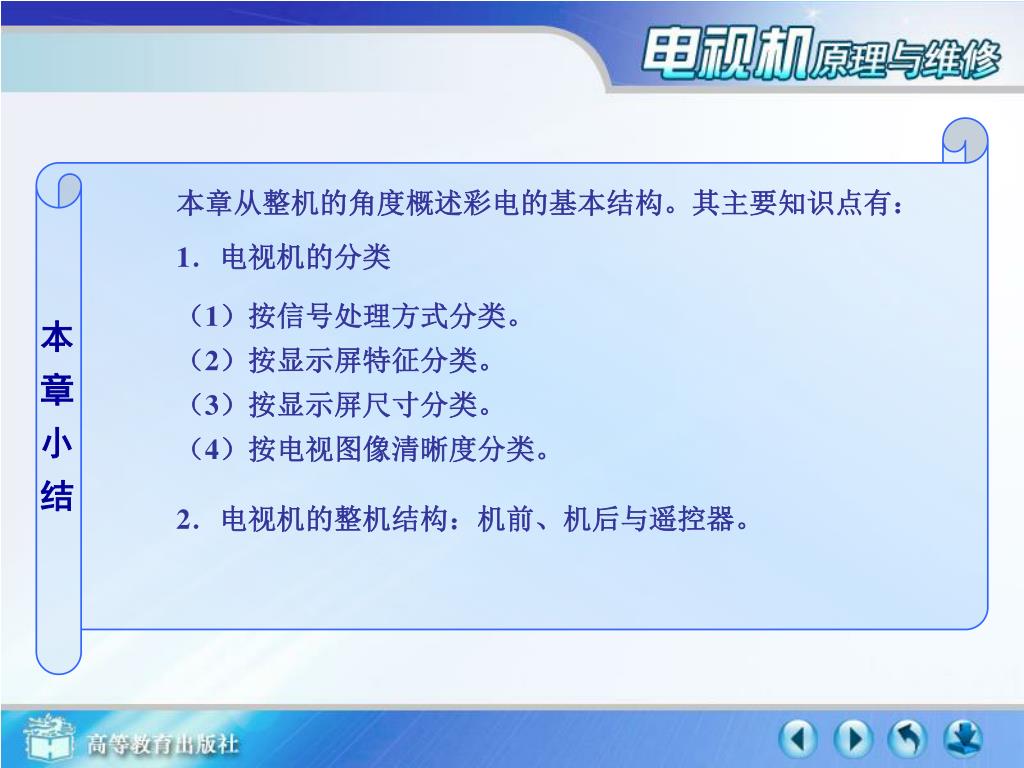 电视机原理与维修

本章小结

本章从整机的角度概述彩电的基本结构。其主要知识点有：

1．电视机的分类

（1）按信号处理方式分类。
（2）按显示屏特征分类。
（3）按显示屏尺寸分类。
（4）按电视图像清晰度分类。

2．电视机的整机结构：机前、机后与遥控器。

高等教育出版社